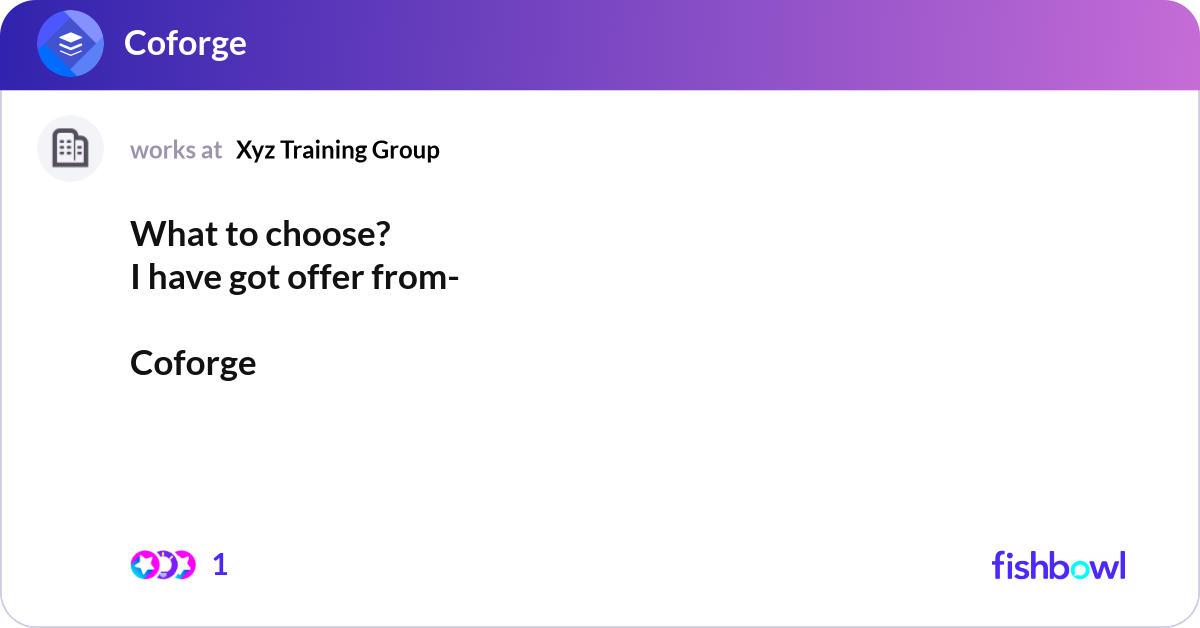 Coforge

works at Xyz Training Group

What to choose?
I have got offer from-

Coforge

1

fishbowl